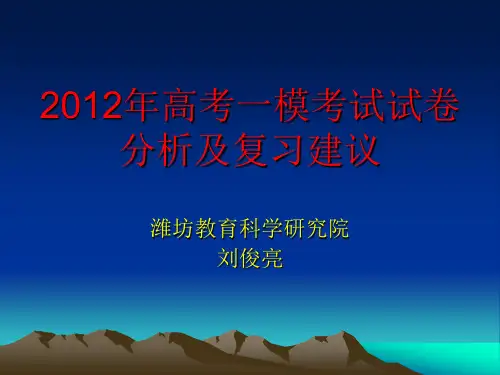 2012年高考一模考试试卷分析及复习建议

潍坊教育科学研究院
刘俊亮